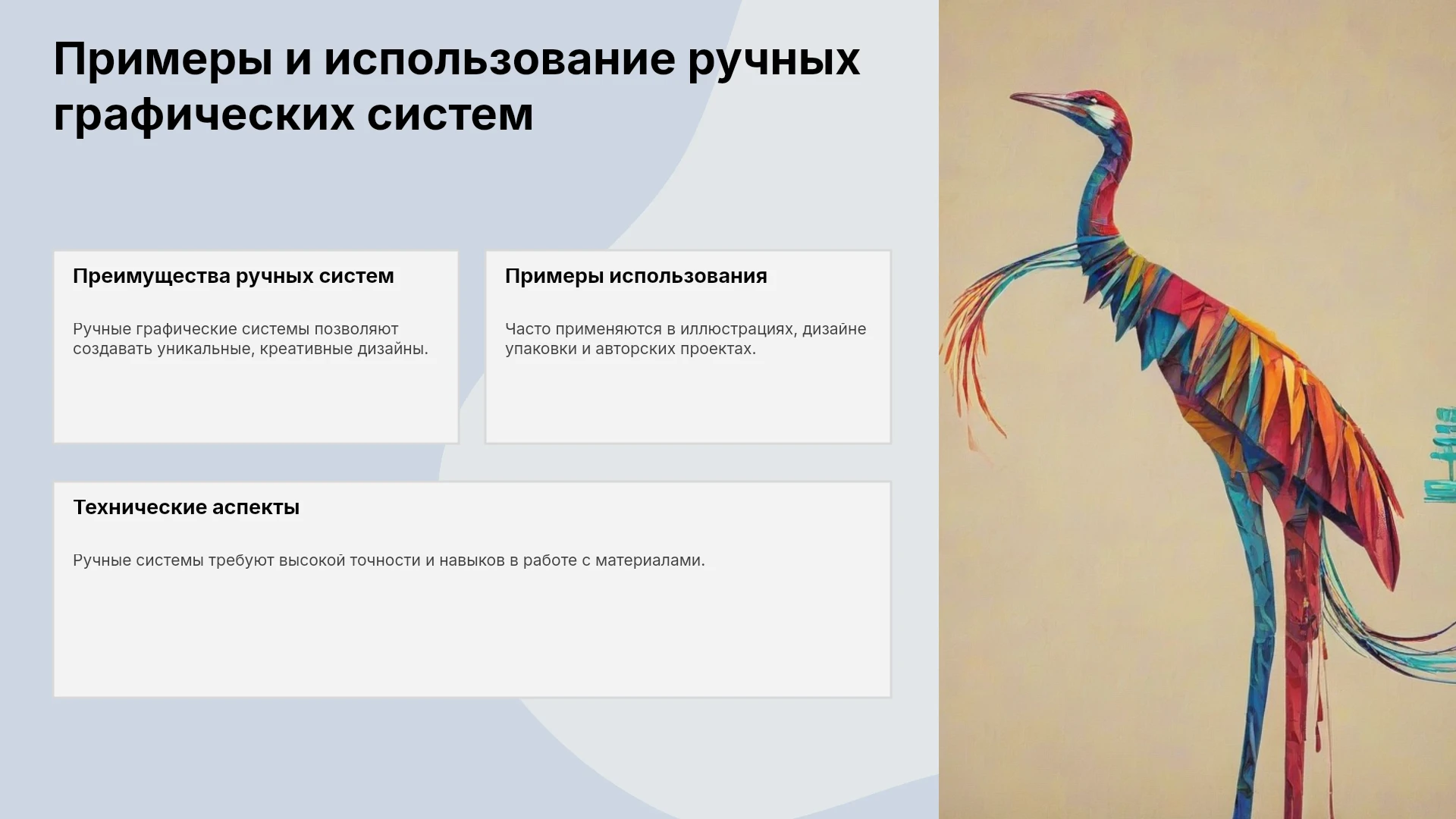 Примеры и использование ручных графических систем

Преимущества ручных систем

Ручные графические системы позволяют создавать уникальные, креативные дизайны.

Примеры использования

Часто применяются в иллюстрациях, дизайне упаковки и авторских проектах.

Технические аспекты

Ручные системы требуют высокой точности и навыков в работе с материалами.